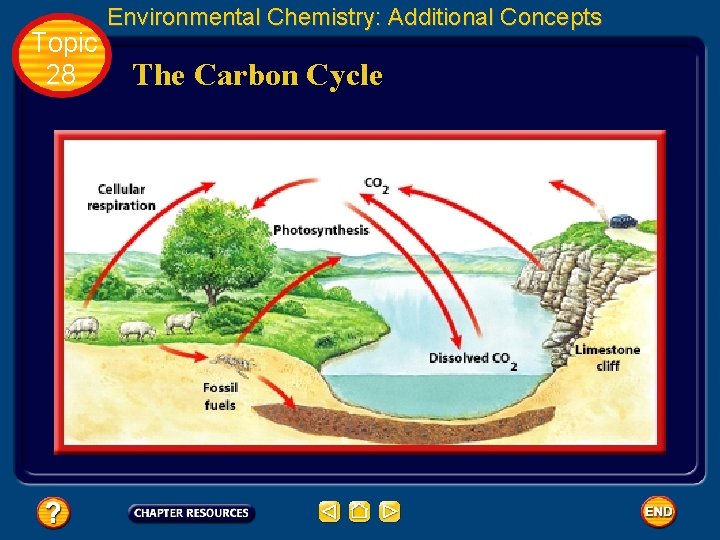 Environmental Chemistry: Additional Concepts

Topic 28

The Carbon Cycle

Cellular respiration

$CO_2$

Photosynthesis

Dissolved $CO_2$

Limestone cliff

Fossil fuels

?

CHAPTER RESOURCES

END